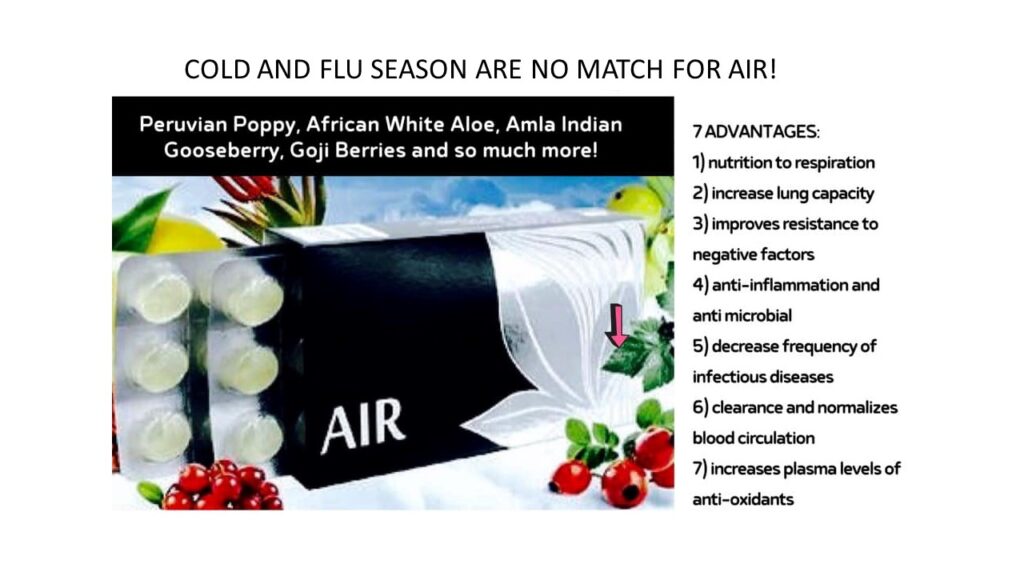 COLD AND FLU SEASON ARE NO MATCH FOR AIR!

Peruvian Poppy, African White Aloe, Amla Indian Gooseberry, Goji Berries and so much more!

AIR

7 ADVANTAGES:
1) nutrition to respiration
2) increase lung capacity
3) improves resistance to negative factors
4) anti-inflammation and anti microbial
5) decrease frequency of infectious diseases
6) clearance and normalizes blood circulation
7) increases plasma levels of anti-oxidants